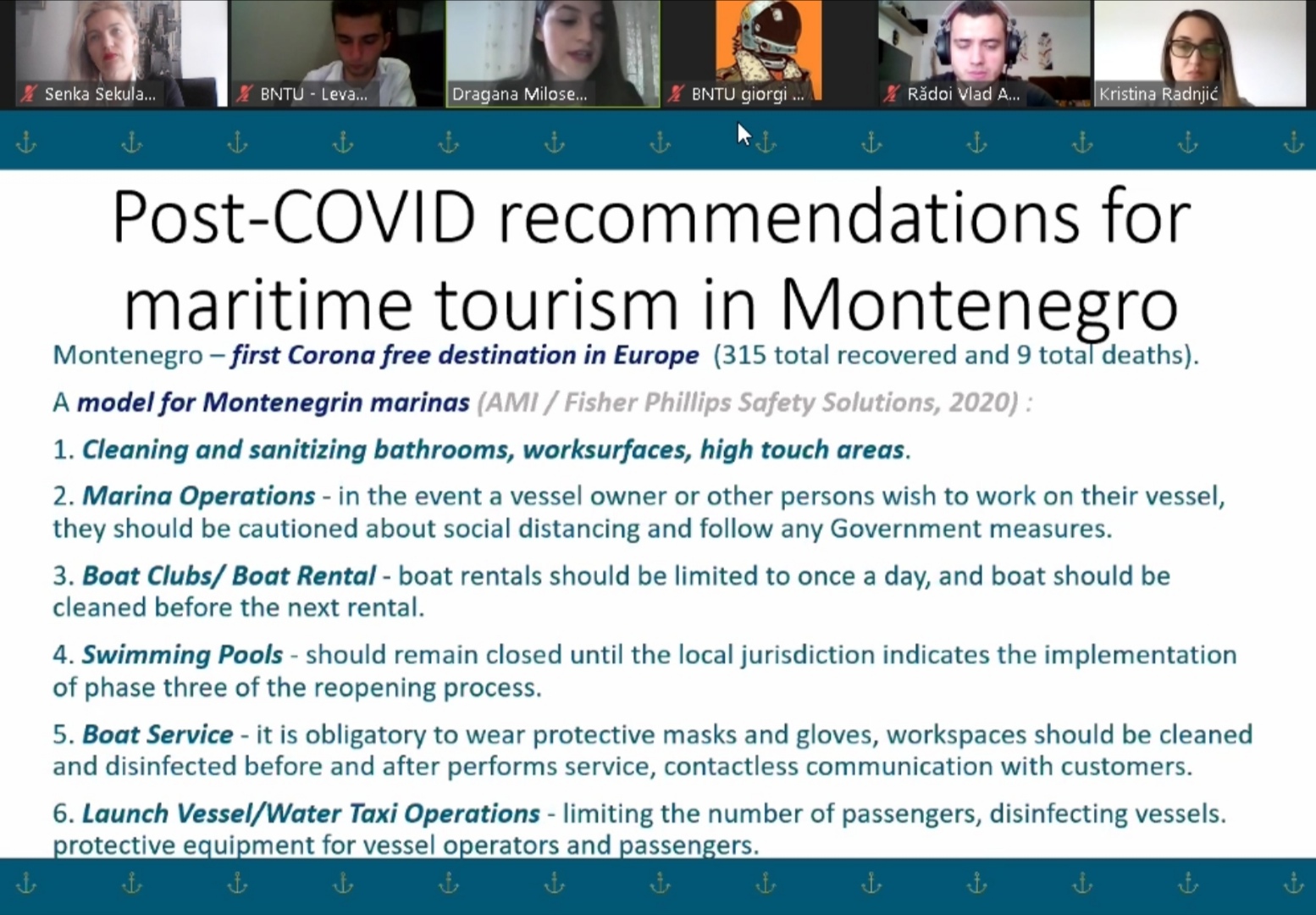 Senka Sekula...
BNTU - Leva...
Dragana Milose...
BNTU giorgi ...
Rădoi Vlad A...
Kristina Radnjić

Post-COVID recommendations for maritime tourism in Montenegro

Montenegro – first Corona free destination in Europe (315 total recovered and 9 total deaths).

A model for Montenegrin marinas (AMI / Fisher Phillips Safety Solutions, 2020) :

1. Cleaning and sanitizing bathrooms, worksurfaces, high touch areas.

2. Marina Operations - in the event a vessel owner or other persons wish to work on their vessel, they should be cautioned about social distancing and follow any Government measures.

3. Boat Clubs/ Boat Rental - boat rentals should be limited to once a day, and boat should be cleaned before the next rental.

4. Swimming Pools - should remain closed until the local jurisdiction indicates the implementation of phase three of the reopening process.

5. Boat Service - it is obligatory to wear protective masks and gloves, workspaces should be cleaned and disinfected before and after performs service, contactless communication with customers.

6. Launch Vessel/Water Taxi Operations - limiting the number of passengers, disinfecting vessels. protective equipment for vessel operators and passengers.